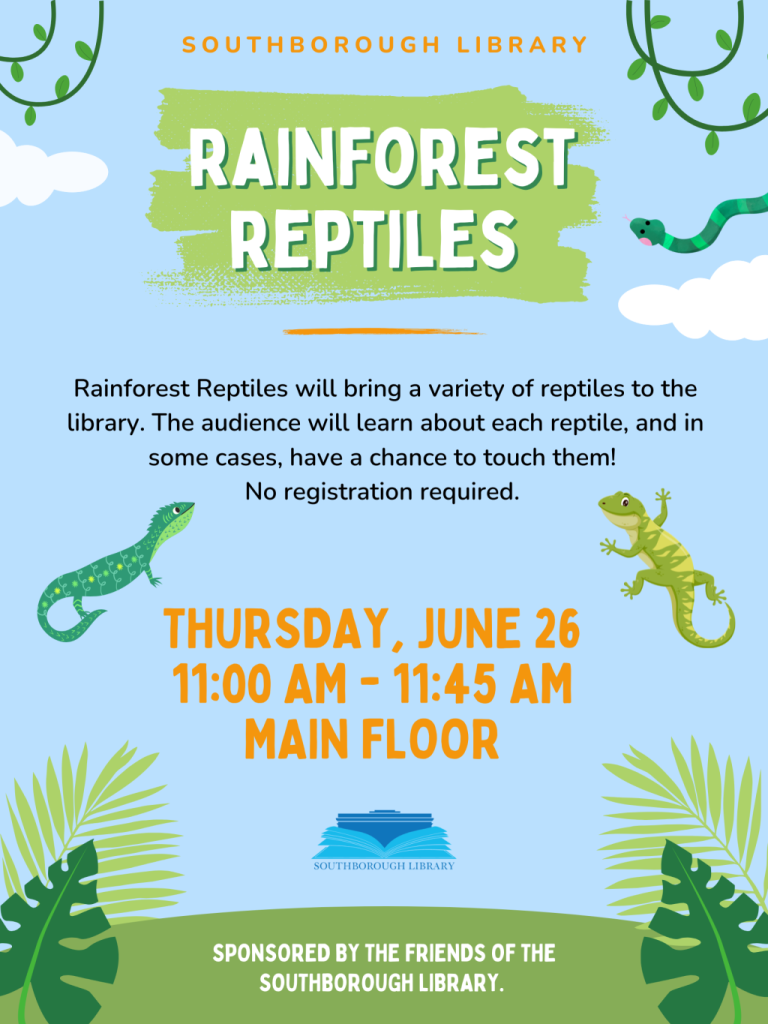 SOUTHBOROUGH LIBRARY

RAINFOREST REPTILES

Rainforest Reptiles will bring a variety of reptiles to the library. The audience will learn about each reptile, and in some cases, have a chance to touch them!
No registration required.

THURSDAY, JUNE 26
11:00 AM - 11:45 AM
MAIN FLOOR

SOUTHBOROUGH LIBRARY

SPONSORED BY THE FRIENDS OF THE SOUTHBOROUGH LIBRARY.